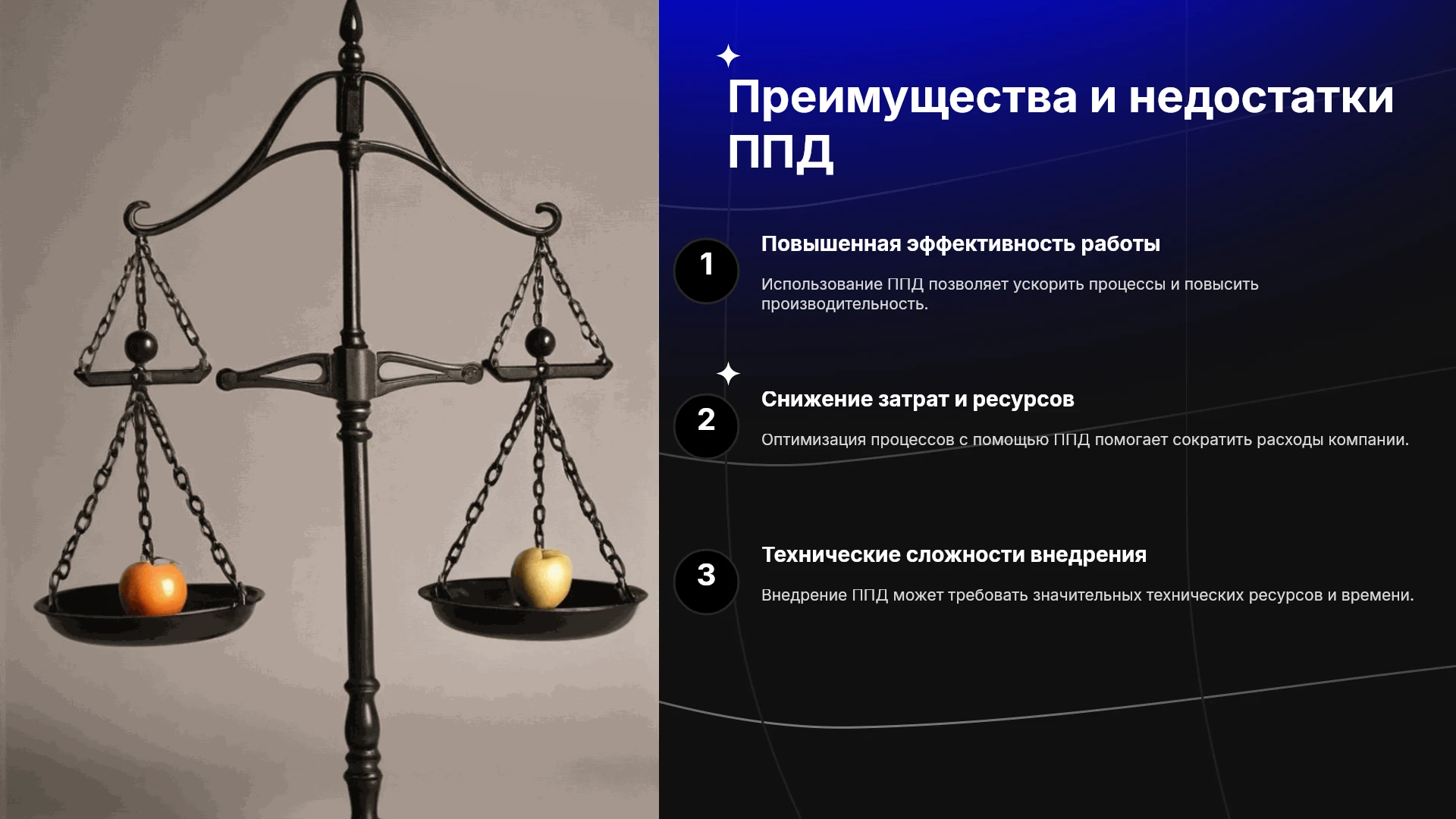 Преимущества и недостатки ППД

1

Повышенная эффективность работы

Использование ППД позволяет ускорить процессы и повысить производительность.

2

Снижение затрат и ресурсов

Оптимизация процессов с помощью ППД помогает сократить расходы компании.

3

Технические сложности внедрения

Внедрение ППД может требовать значительных технических ресурсов и времени.